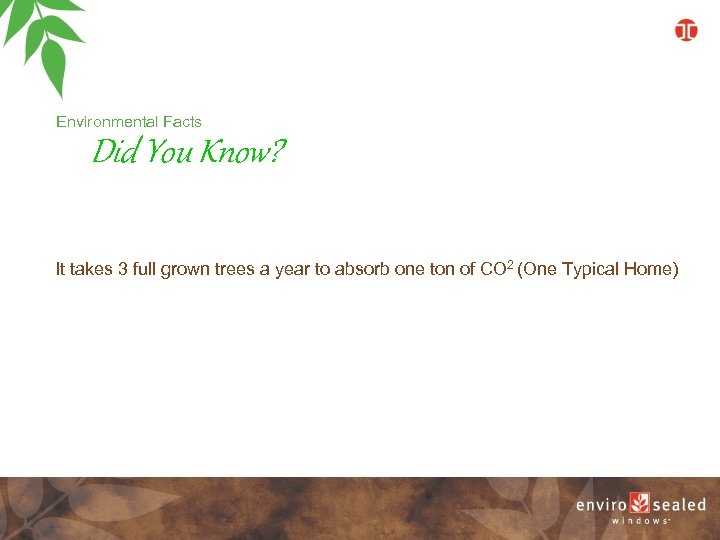 Environmental Facts
Did You Know?

It takes 3 full grown trees a year to absorb one ton of $CO^2$ (One Typical Home)

enviro sealed
windows